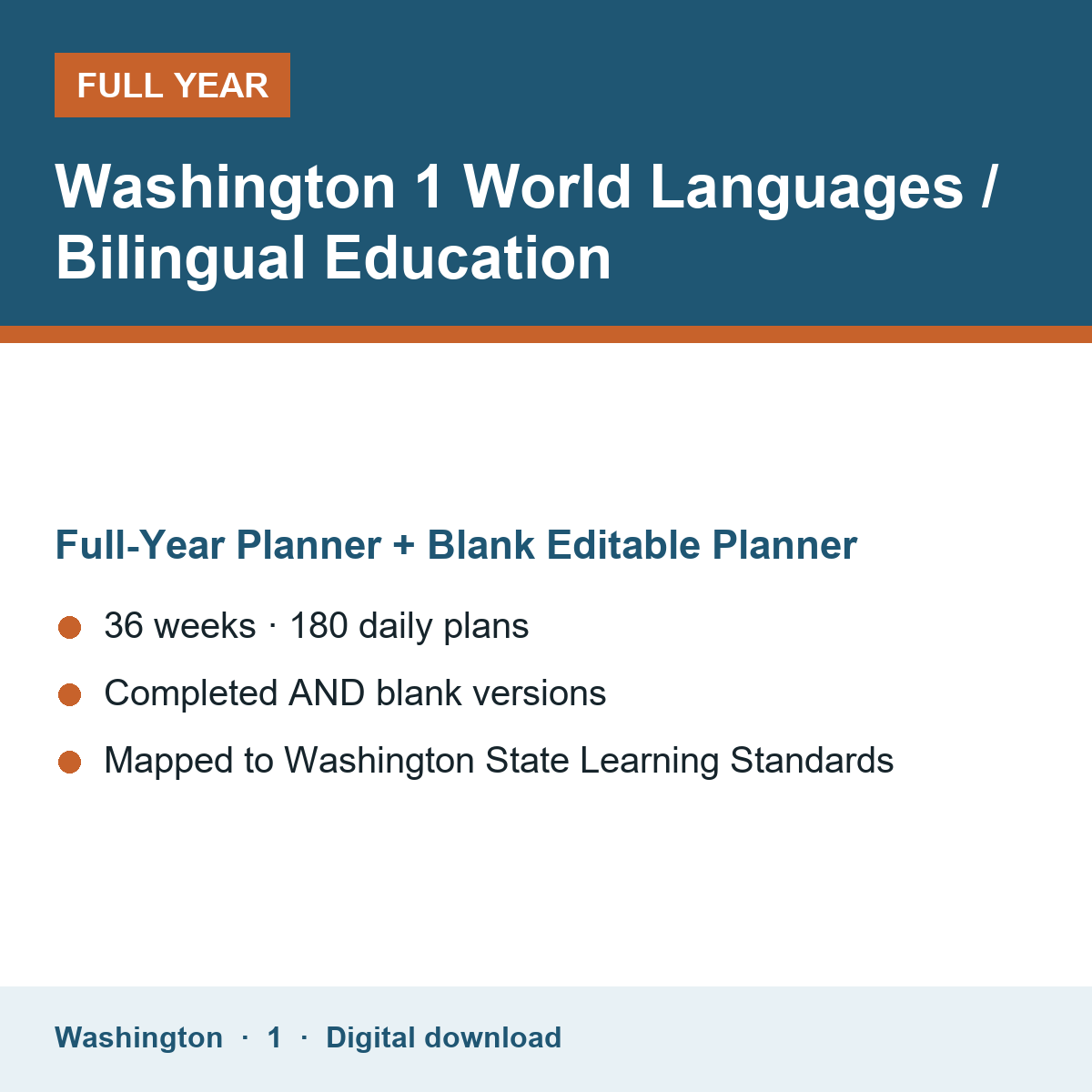 FULL YEAR

Washington 1 World Languages / Bilingual Education

Full-Year Planner + Blank Editable Planner

• 36 weeks · 180 daily plans
• Completed AND blank versions
• Mapped to Washington State Learning Standards

Washington · 1 · Digital download